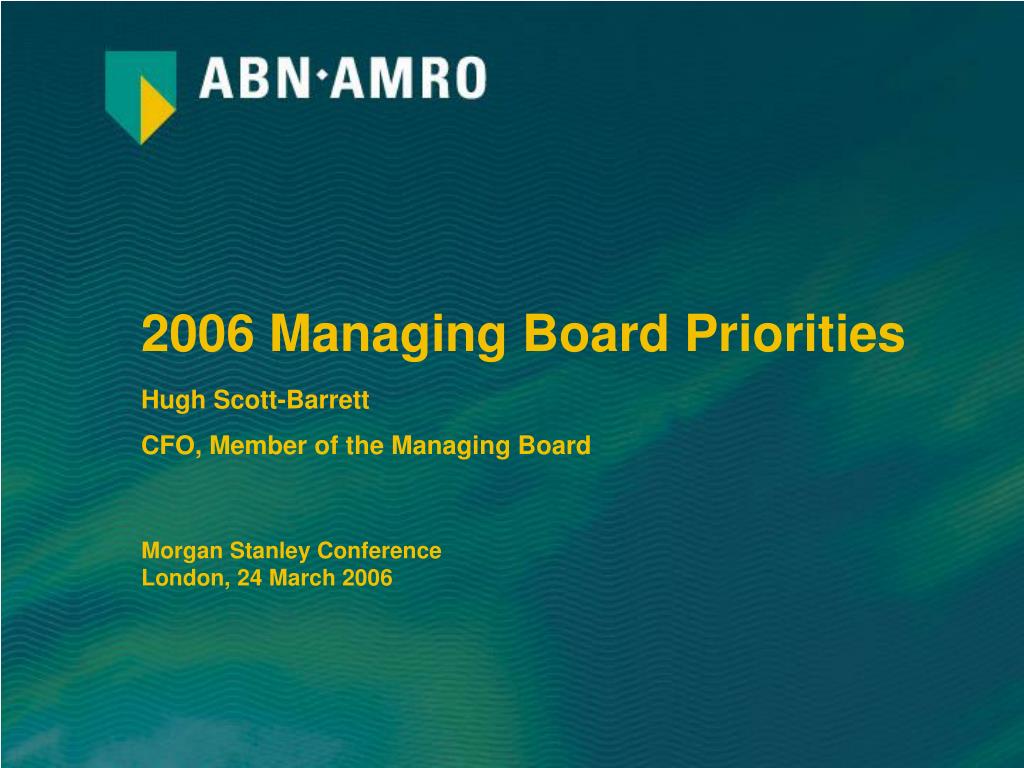 ABN·AMRO

2006 Managing Board Priorities

Hugh Scott-Barrett

CFO, Member of the Managing Board

Morgan Stanley Conference
London, 24 March 2006